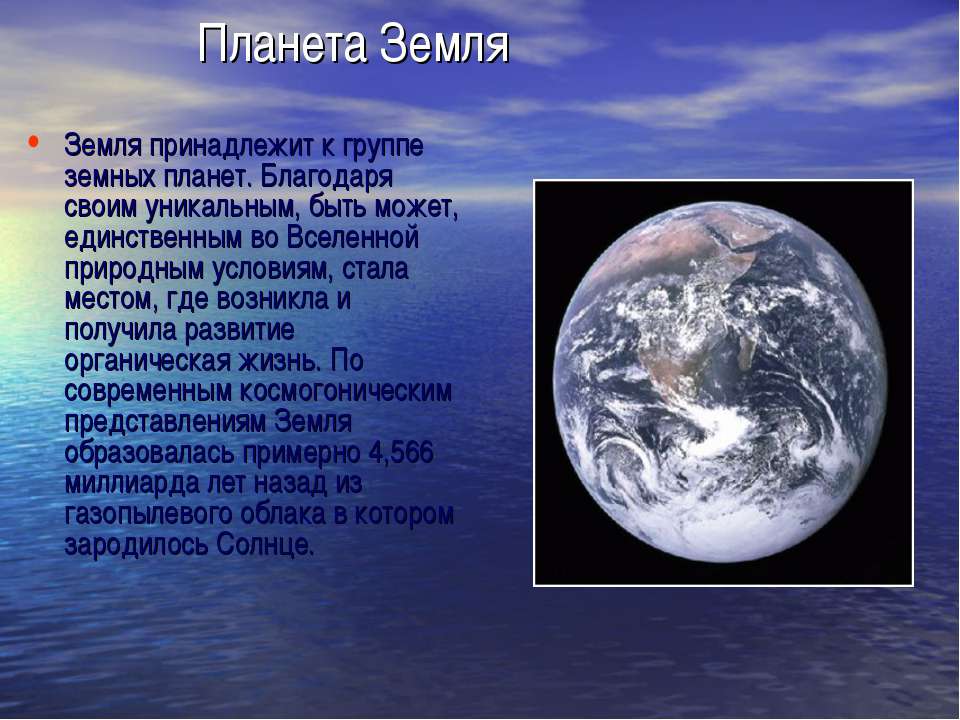 Планета Земля

• Земля принадлежит к группе земных планет. Благодаря своим уникальным, быть может, единственным во Вселенной природным условиям, стала местом, где возникла и получила развитие органическая жизнь. По современным космогоническим представлениям Земля образовалась примерно 4,566 миллиарда лет назад из газопылевого облака в котором зародилось Солнце.